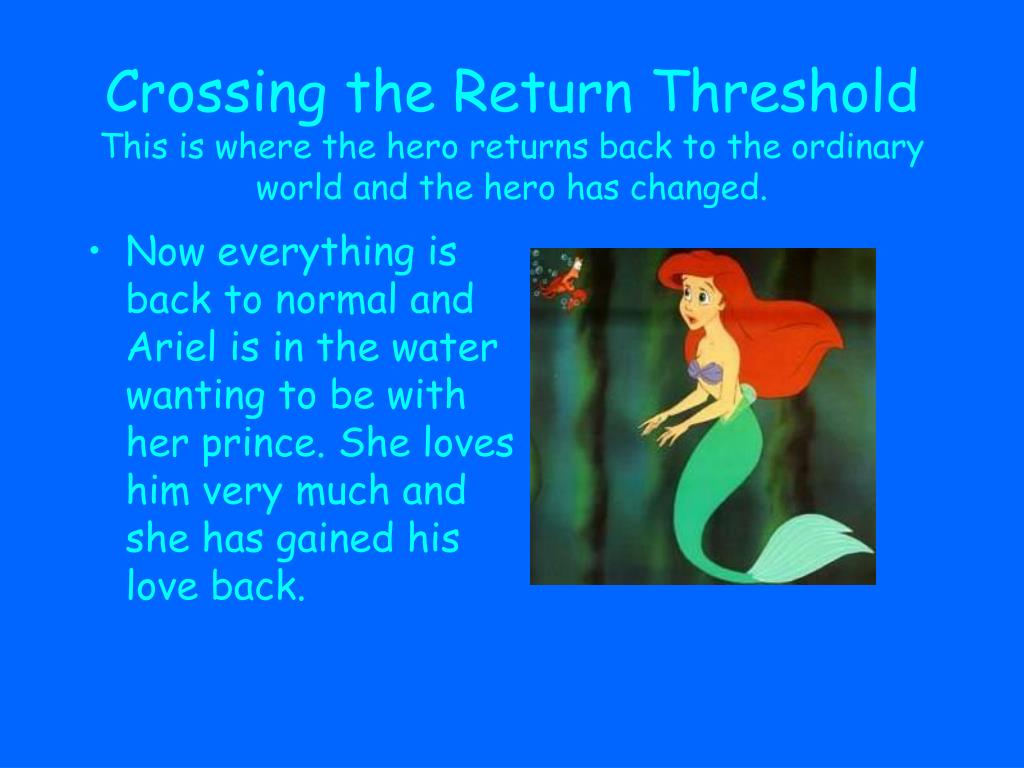 Crossing the Return Threshold
This is where the hero returns back to the ordinary world and the hero has changed.

• Now everything is back to normal and Ariel is in the water wanting to be with her prince. She loves him very much and she has gained his love back.